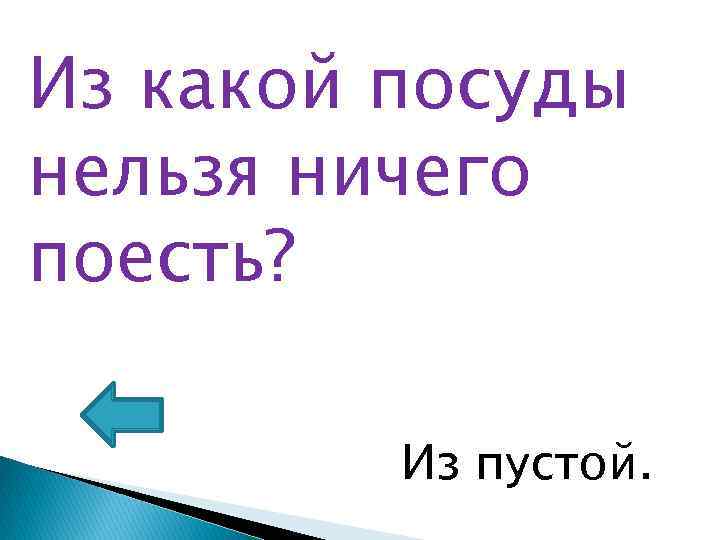 Из какой посуды нельзя ничего поесть?

Из пустой.